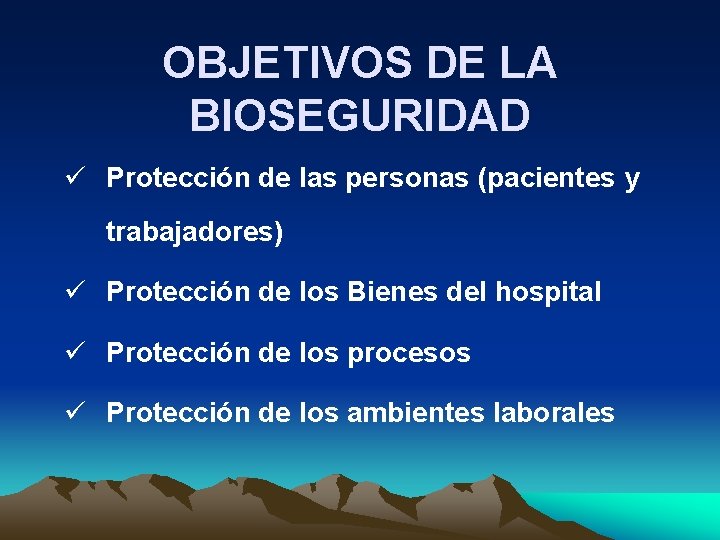 OBJETIVOS DE LA BIOSEGURIDAD

✓ Protección de las personas (pacientes y trabajadores)

✓ Protección de los Bienes del hospital

✓ Protección de los procesos

✓ Protección de los ambientes laborales